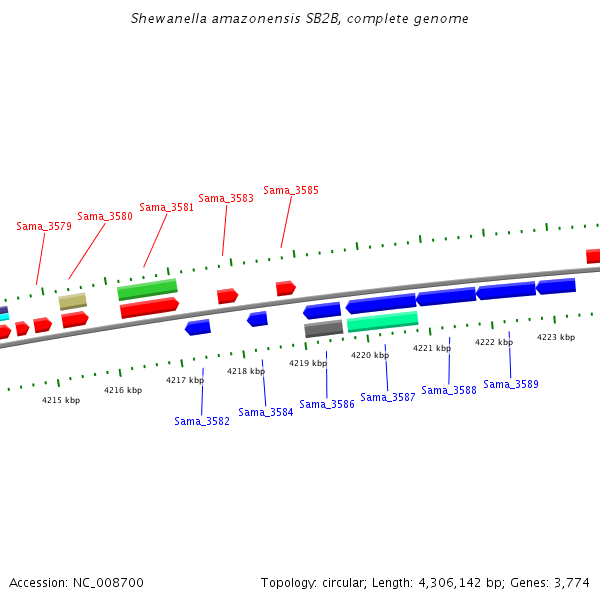 Shewanella amazonensis SB2B, complete genome

Sama_3579
Sama_3580
Sama_3581
Sama_3583
Sama_3585

4215 kbp
4216 kbp
4217 kbp
4218 kbp
4219 kbp
4220 kbp
4221 kbp
4222 kbp
4223 kbp

Sama_3582
Sama_3584
Sama_3586
Sama_3587
Sama_3588
Sama_3589

Accession: NC_008700

Topology: circular; Length: 4,306,142 bp; Genes: 3,774